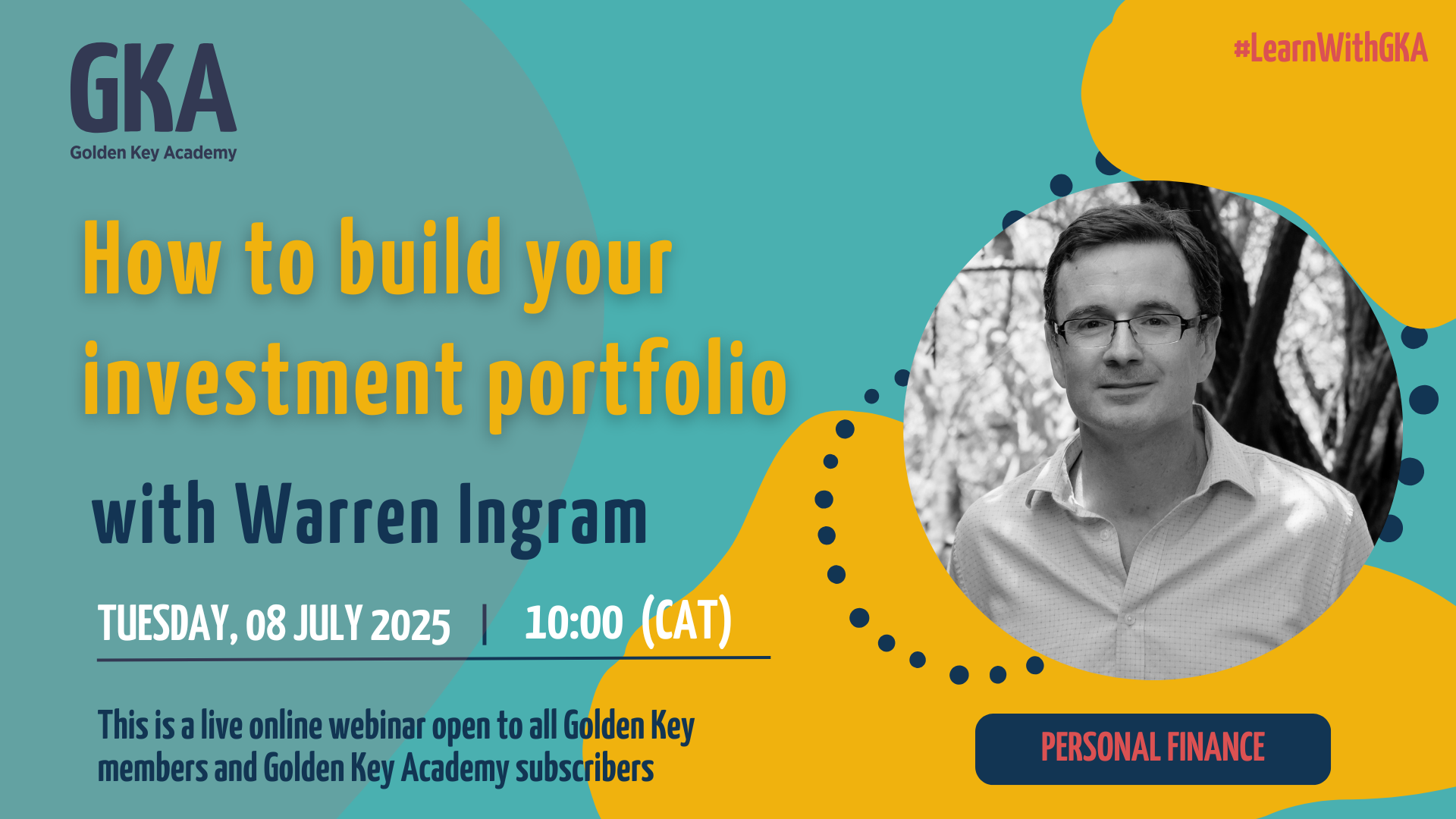 GKA
Golden Key Academy

#LearnWithGKA

How to build your investment portfolio

with Warren Ingram

TUESDAY, 08 JULY 2025 | 10:00 (CAT)

This is a live online webinar open to all Golden Key members and Golden Key Academy subscribers

PERSONAL FINANCE